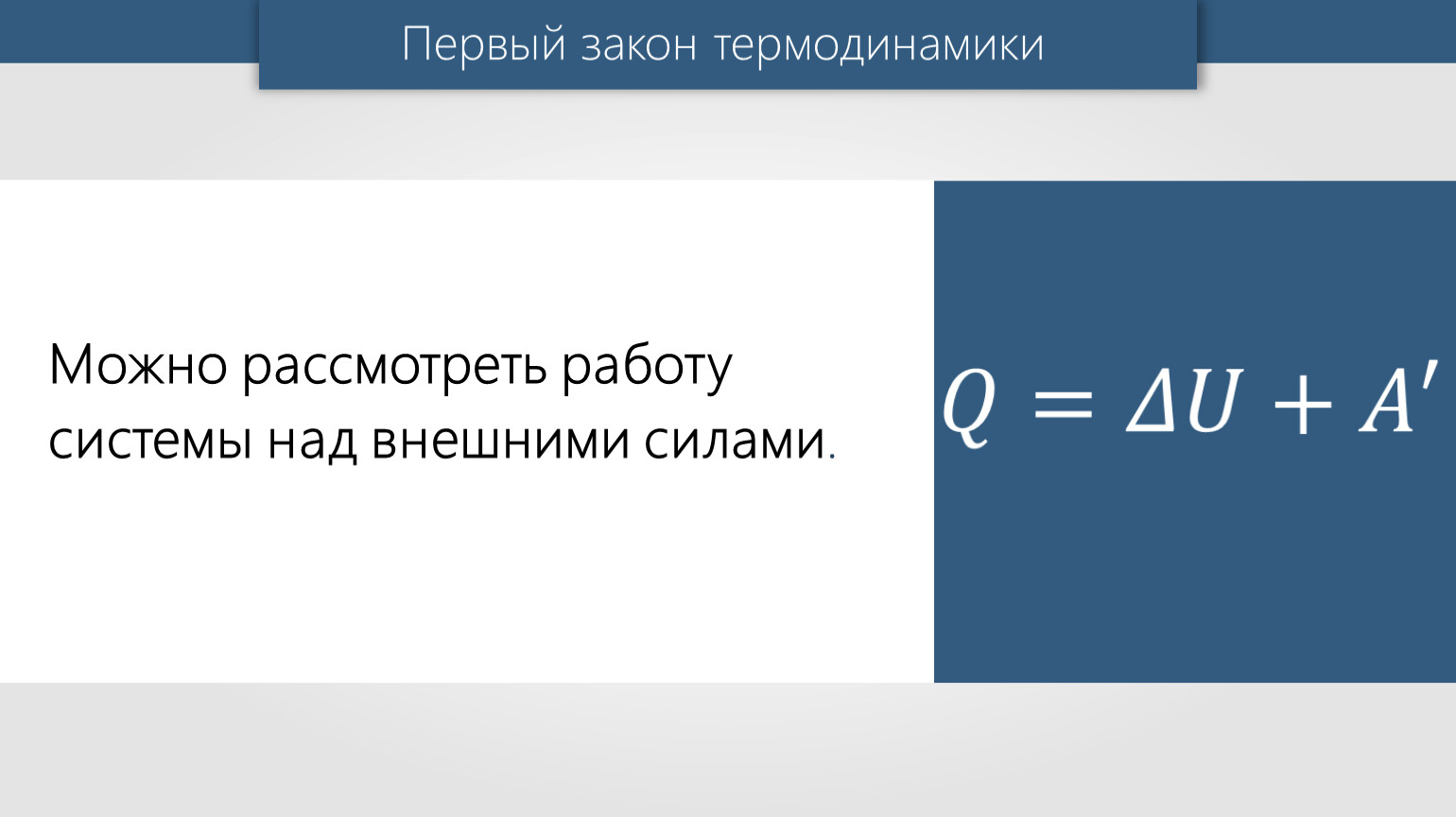 Первый закон термодинамики

Можно рассмотреть работу системы над внешними силами.

$Q = \Delta U + A'$